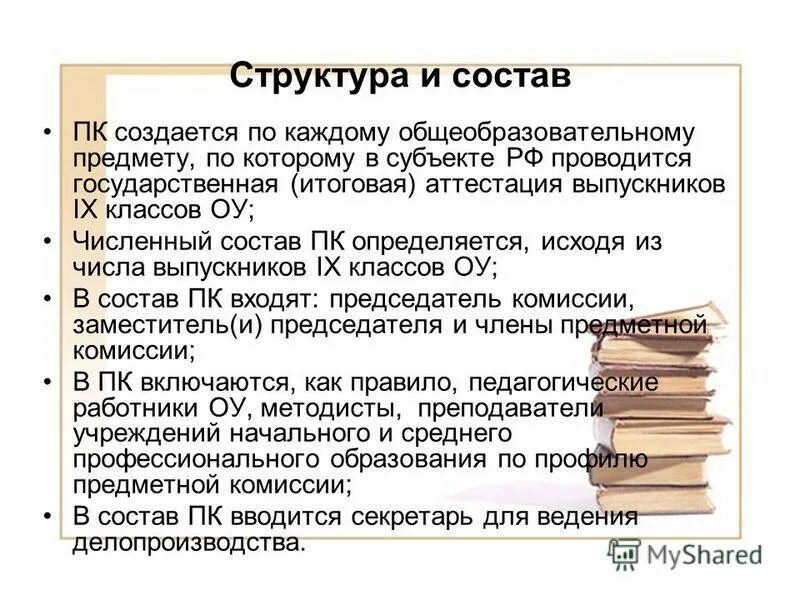 Структура и состав

• ПК создается по каждому общеобразовательному предмету, по которому в субъекте РФ проводится государственная (итоговая) аттестация выпускников IX классов ОУ;

• Численный состав ПК определяется, исходя из числа выпускников IX классов ОУ;

• В состав ПК входят: председатель комиссии, заместитель(и) председателя и члены предметной комиссии;

• В ПК включаются, как правило, педагогические работники ОУ, методисты, преподаватели учреждений начального и среднего профессионального образования по профилю предметной комиссии;

• В состав ПК вводится секретарь для ведения делопроизводства.

MyShared